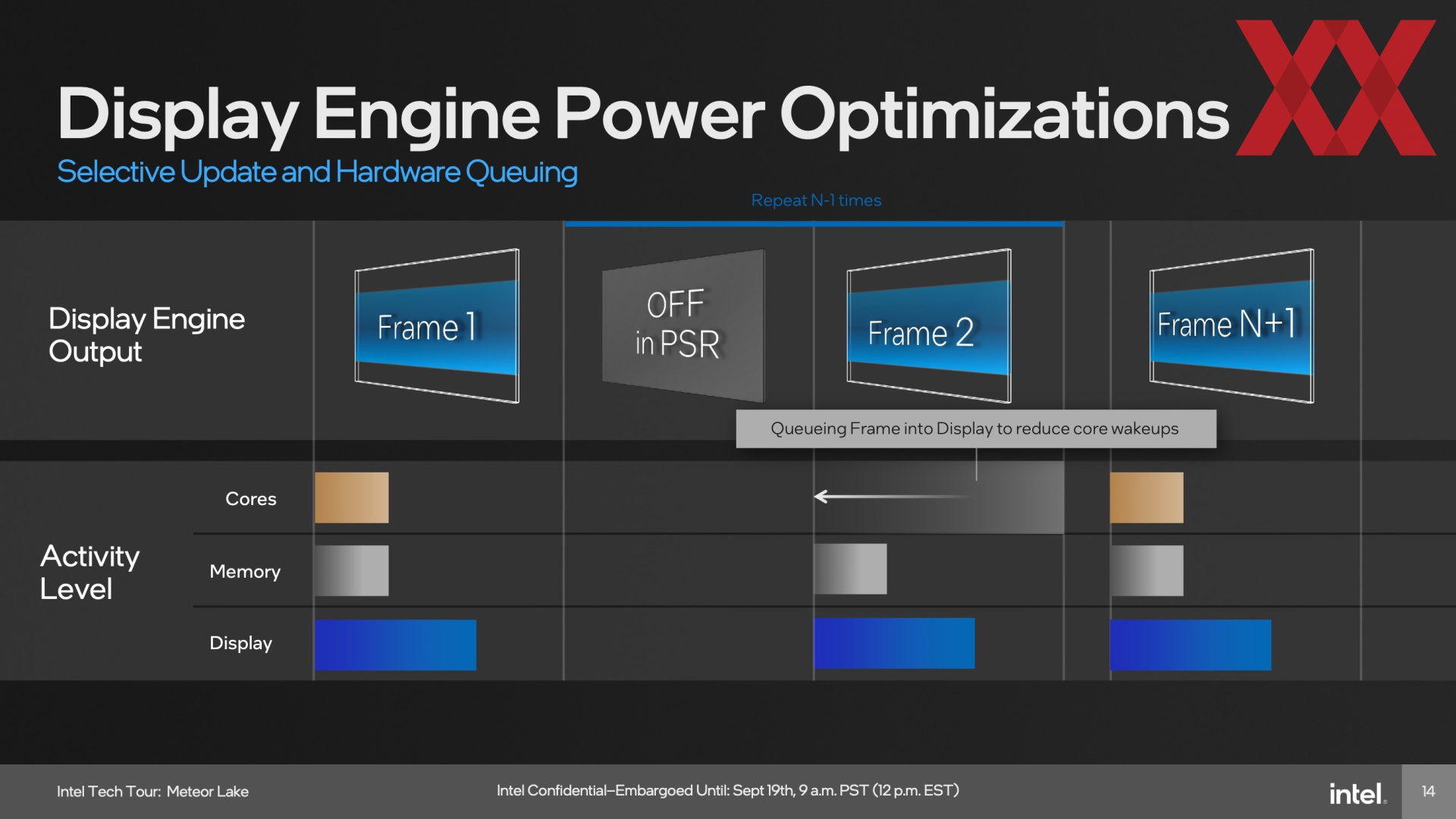 Display Engine Power Optimizations

Selective Update and Hardware Queuing

Repeat N-1 times

Display Engine Output

Frame 1

OFF in PSR

Frame 2

Frame N+1

Queueing Frame into Display to reduce core wakeups

Activity Level

Cores

Memory

Display

Intel Tech Tour: Meteor Lake

Intel Confidential–Embargoed Until: Sept 19th, 9 a.m. PST (12 p.m. EST)

intel.

14